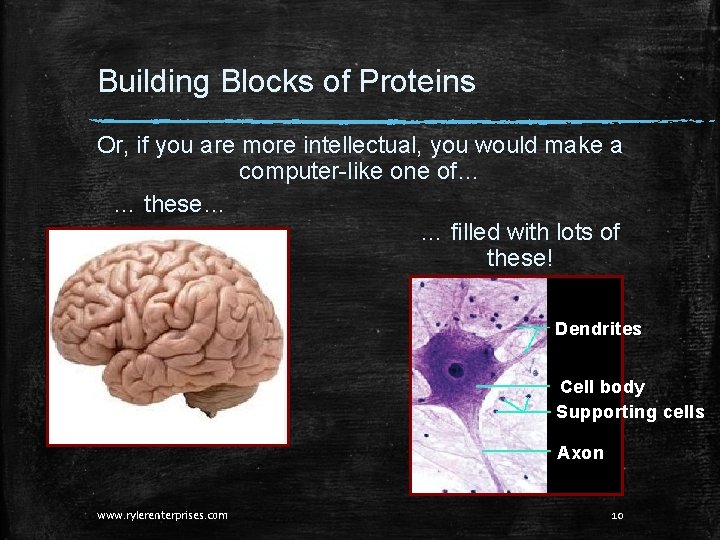 Building Blocks of Proteins

Or, if you are more intellectual, you would make a computer-like one of…

… these…

… filled with lots of these!

Dendrites
Cell body
Supporting cells
Axon

www.rylerenterprises.com

10